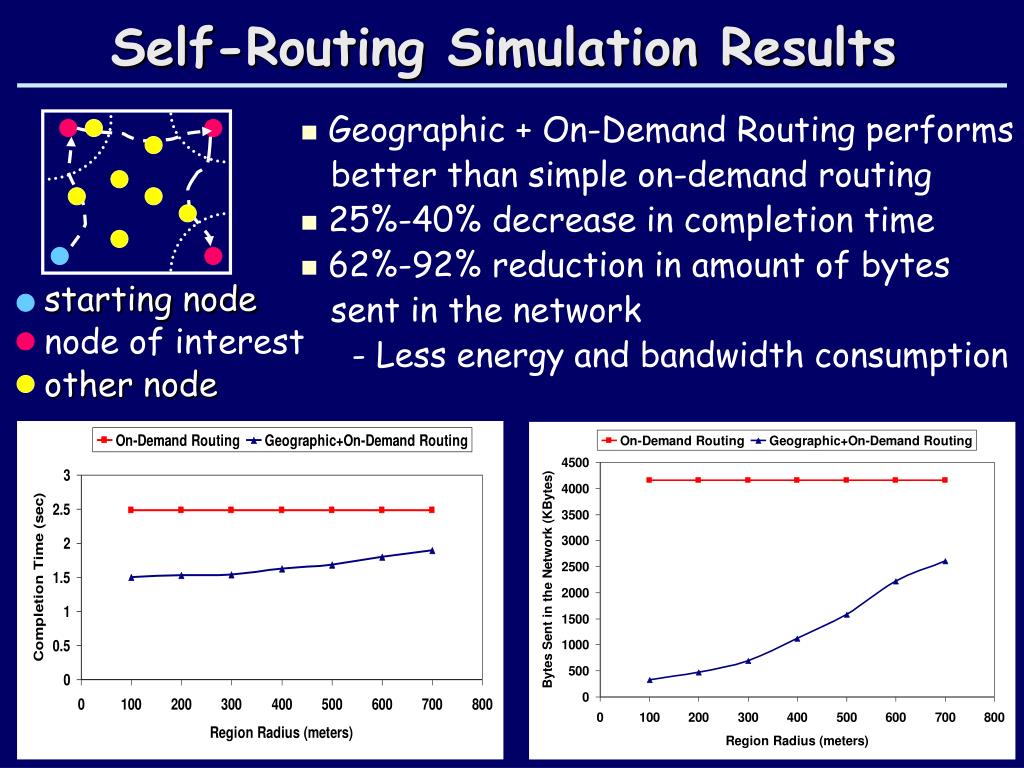 Self-Routing Simulation Results

starting node
node of interest
other node

Geographic + On-Demand Routing performs better than simple on-demand routing
25%-40% decrease in completion time
62%-92% reduction in amount of bytes sent in the network
- Less energy and bandwidth consumption

On-Demand Routing
Geographic+On-Demand Routing

Completion Time (sec)
3
2.5
2
1.5
1
0.5
0
0 100 200 300 400 500 600 700 800
Region Radius (meters)

On-Demand Routing
Geographic+On-Demand Routing

Bytes Sent in the Network (KBytes)
4500
4000
3500
3000
2500
2000
1500
1000
500
0
0 100 200 300 400 500 600 700 800
Region Radius (meters)